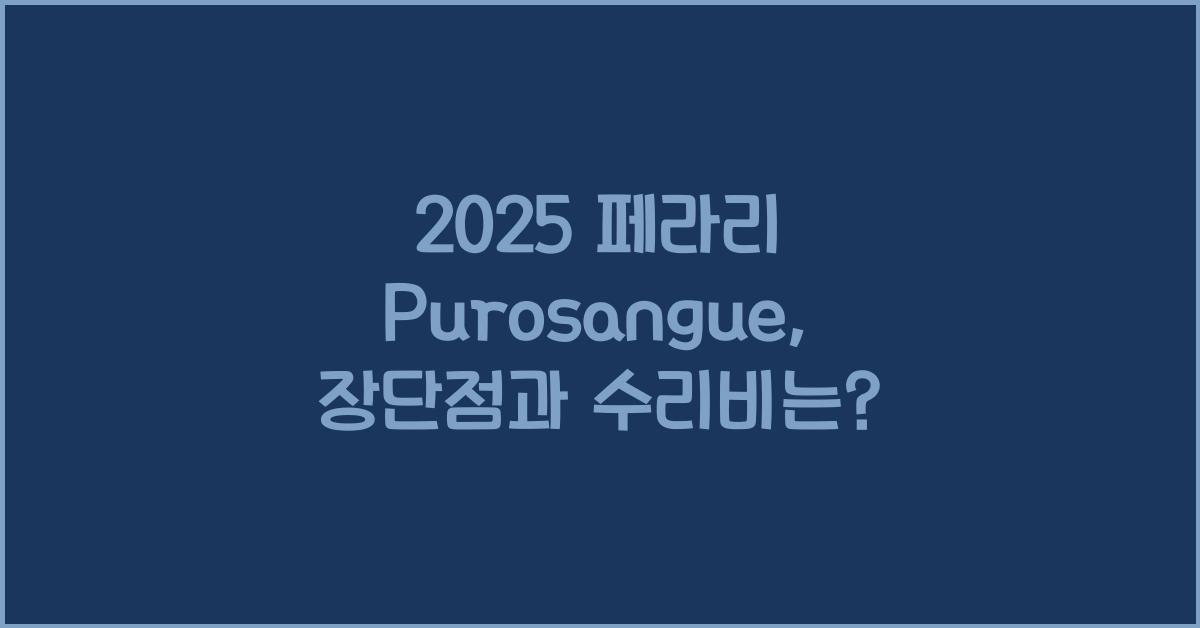 2025 페라리 Purosangue, 장단점과 수리비는?